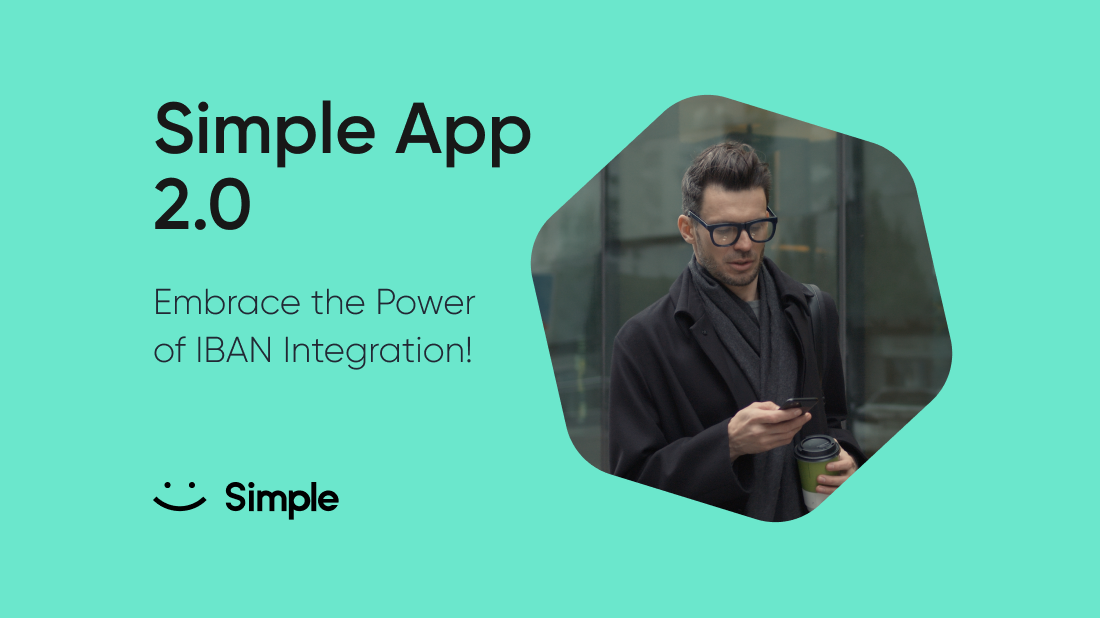 Simple App 2.0

Embrace the Power of IBAN Integration!

Simple